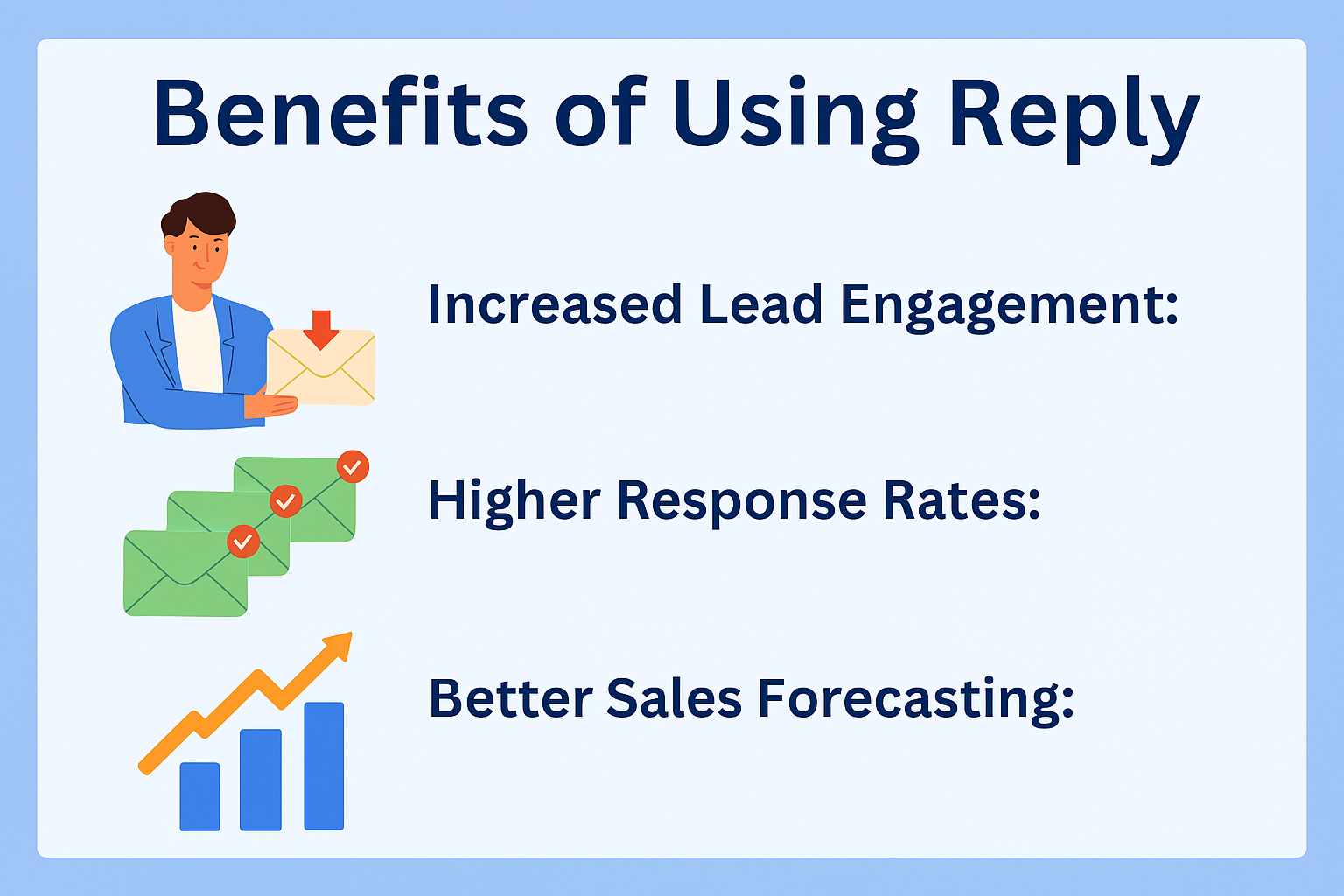 Benefits of Using Reply

Increased Lead Engagement:

Higher Response Rates:

Better Sales Forecasting: